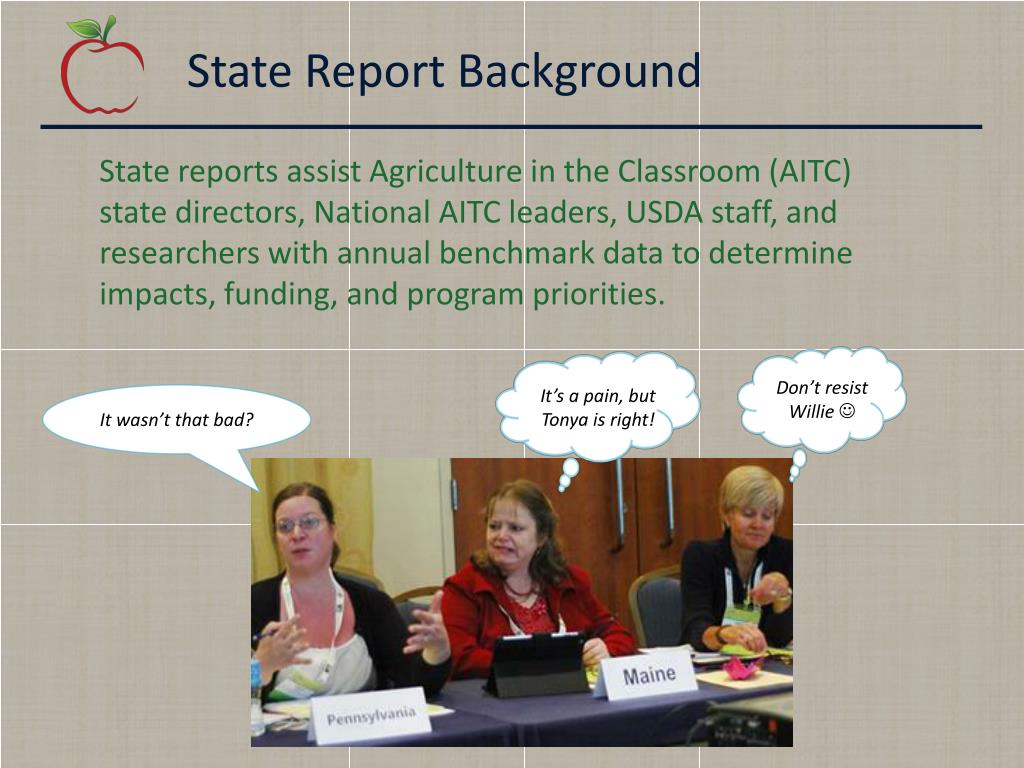 State Report Background

State reports assist Agriculture in the Classroom (AITC) state directors, National AITC leaders, USDA staff, and researchers with annual benchmark data to determine impacts, funding, and program priorities.

It wasn't that bad?

It's a pain, but Tonya is right!

Don't resist Willie ☺

Pennsylvania

Maine